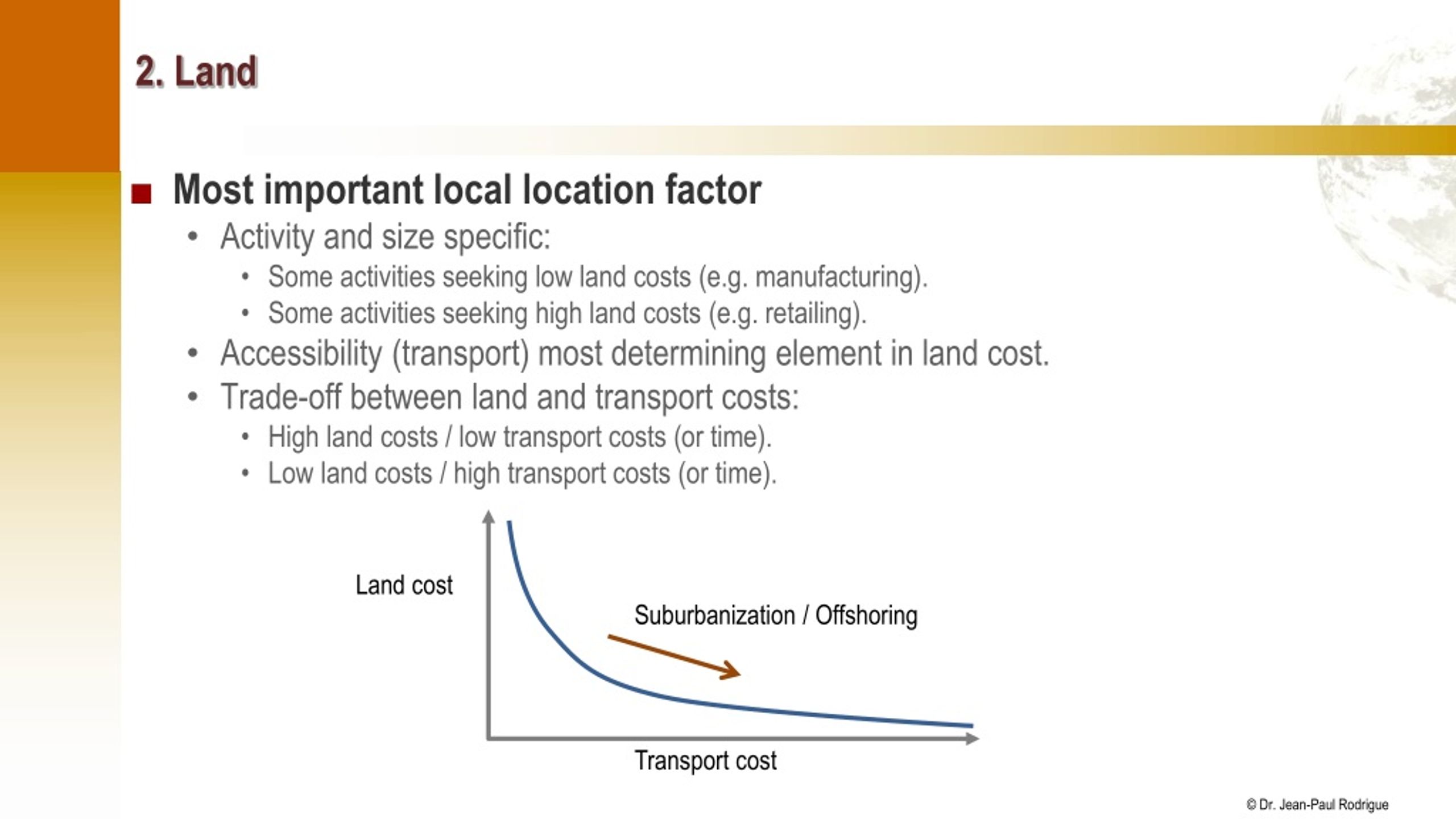 2. Land

■ Most important local location factor
• Activity and size specific:
• Some activities seeking low land costs (e.g. manufacturing).
• Some activities seeking high land costs (e.g. retailing).
• Accessibility (transport) most determining element in land cost.
• Trade-off between land and transport costs:
• High land costs / low transport costs (or time).
• Low land costs / high transport costs (or time).

Land cost

Suburbanization / Offshoring

Transport cost

© Dr. Jean-Paul Rodrigue